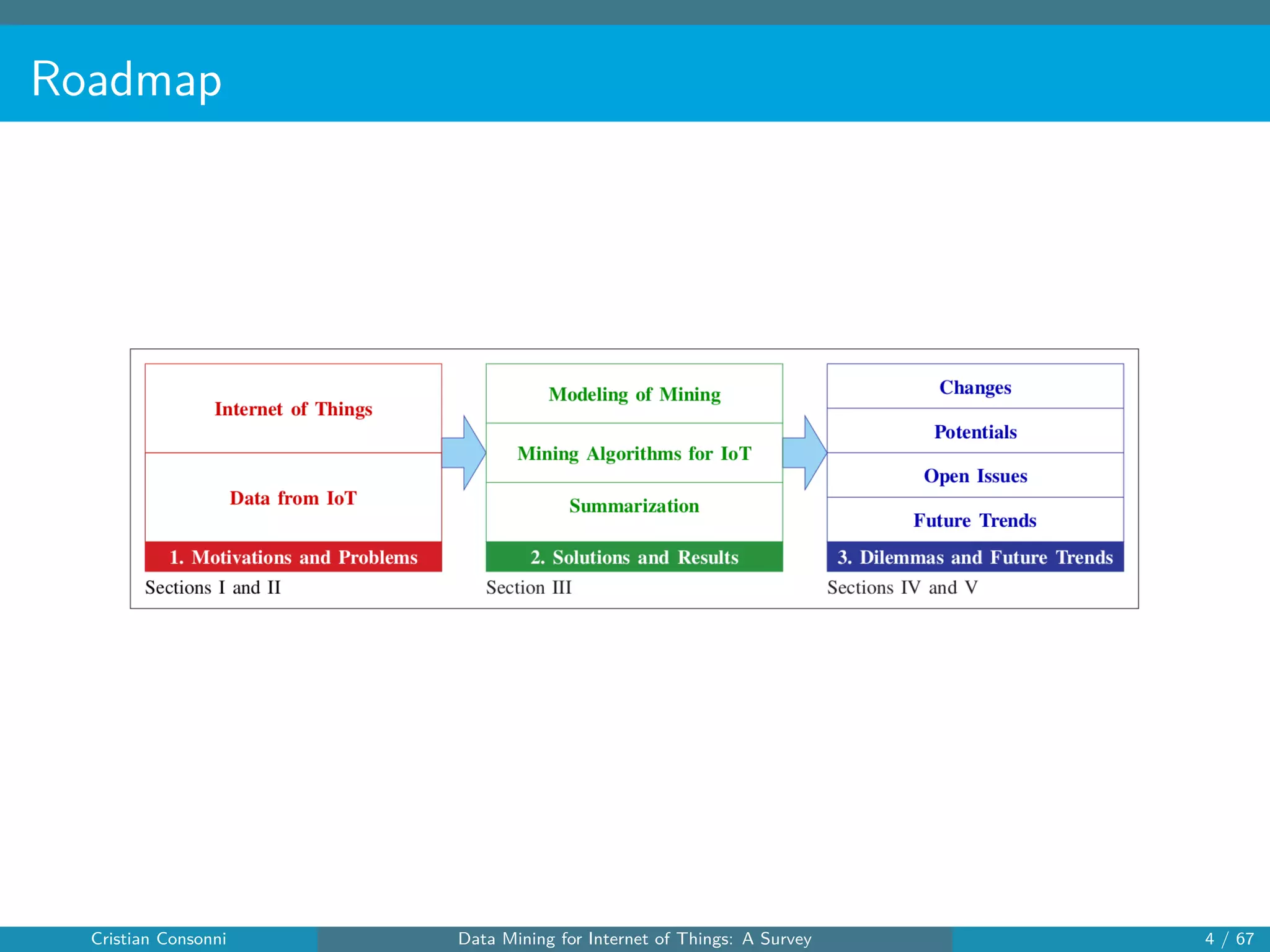 Roadmap

Internet of Things

Data from IoT

1. Motivations and Problems

Sections I and II

Modeling of Mining

Mining Algorithms for IoT

Summarization

2. Solutions and Results

Section III

Changes

Potentials

Open Issues

Future Trends

3. Dilemmas and Future Trends

Sections IV and V

Cristian Consonni Data Mining for Internet of Things: A Survey 4 / 67